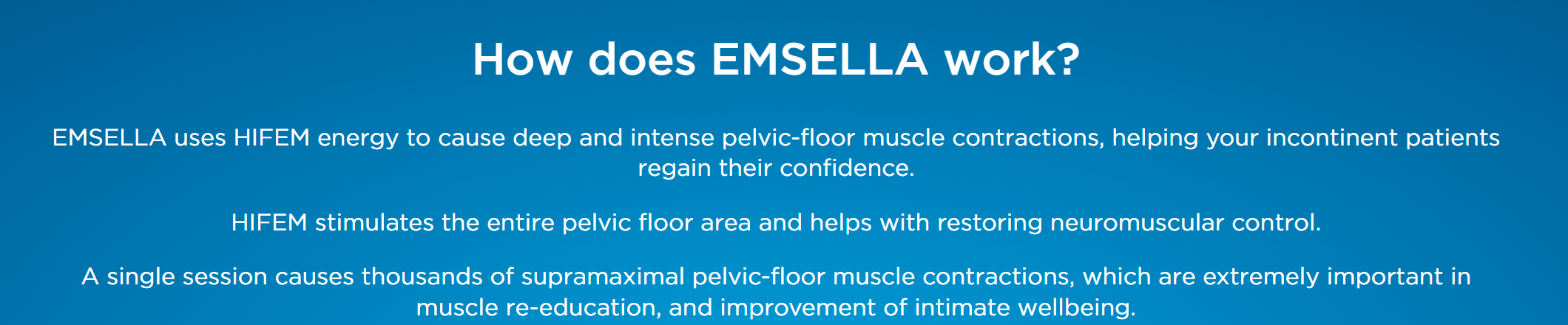 How does EMSELLA work?

EMSELLA uses HIFEM energy to cause deep and intense pelvic-floor muscle contractions, helping your incontinent patients regain their confidence.

HIFEM stimulates the entire pelvic floor area and helps with restoring neuromuscular control.

A single session causes thousands of supramaximal pelvic-floor muscle contractions, which are extremely important in muscle re-education, and improvement of intimate wellbeing.